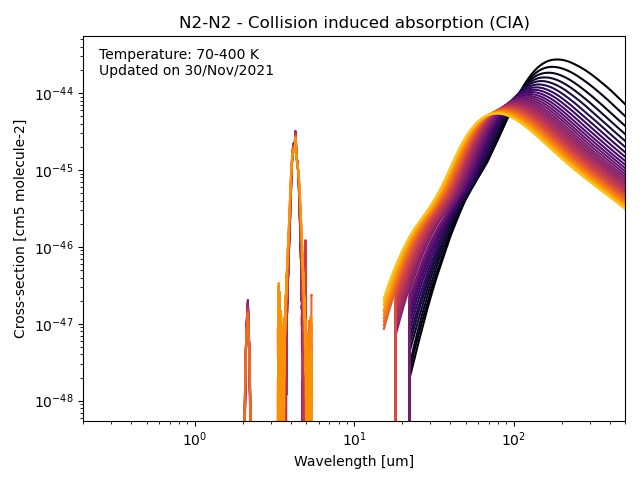 N2-N2 - Collision induced absorption (CIA)

Temperature: 70-400 K
Updated on 30/Nov/2021

Cross-section [cm5 molecule-2]

$10^{-44}$
$10^{-45}$
$10^{-46}$
$10^{-47}$
$10^{-48}$

$10^{0}$
$10^{1}$
$10^{2}$

Wavelength [um]